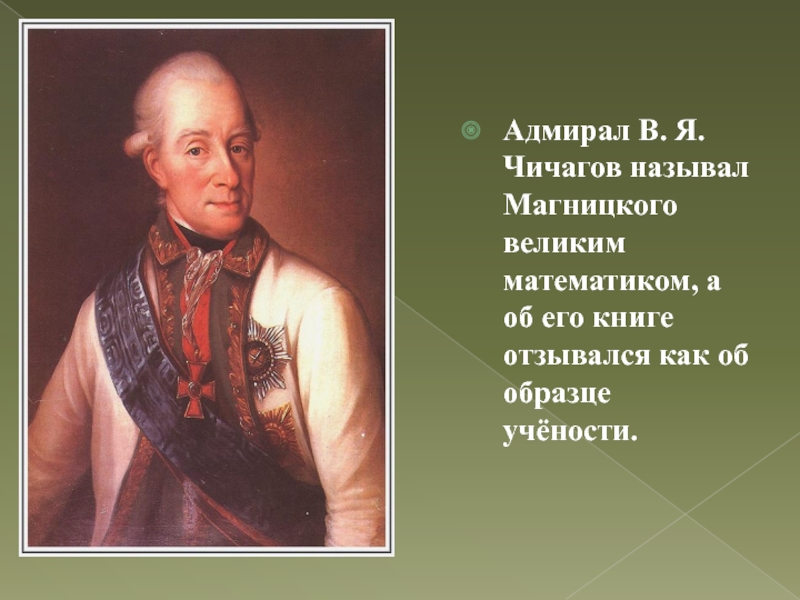 Адмирал В. Я. Чичагов называл Магницкого великим математиком, а об его книге отзывался как об образце учёности.